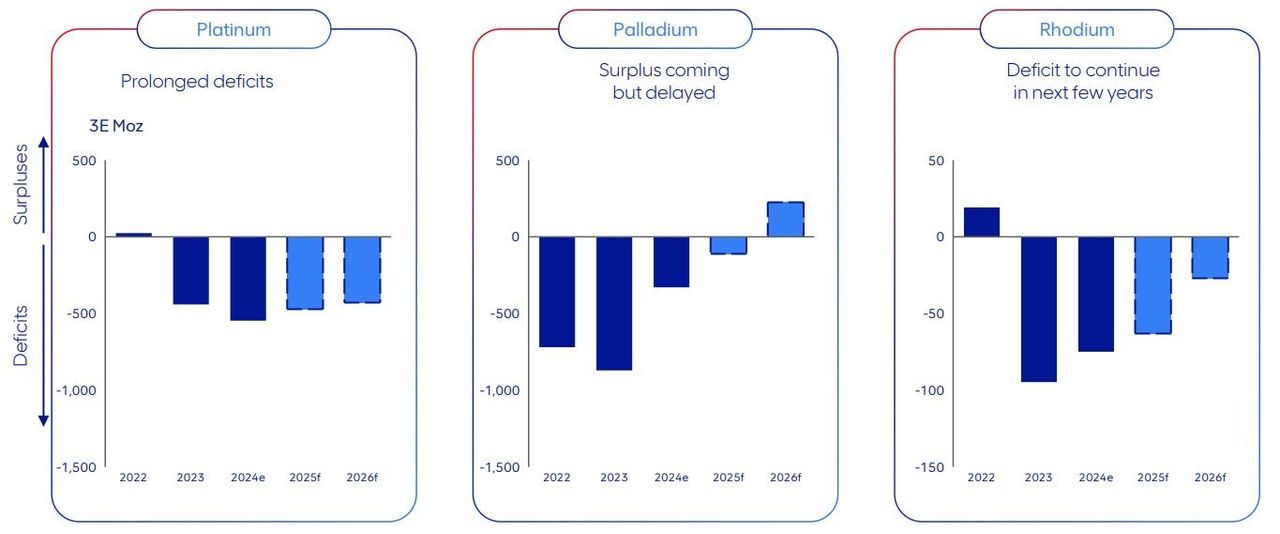 Platinum

Prolonged deficits

3E Moz

Surpluses

Deficits

500
0
-500
-1,000
-1,500

2022 2023 2024e 2025f 2026f

Palladium

Surplus coming but delayed

500
0
-500
-1,000
-1,500

2022 2023 2024e 2025f 2026f

Rhodium

Deficit to continue in next few years

50
0
-50
-100
-150

2022 2023 2024e 2025f 2026f